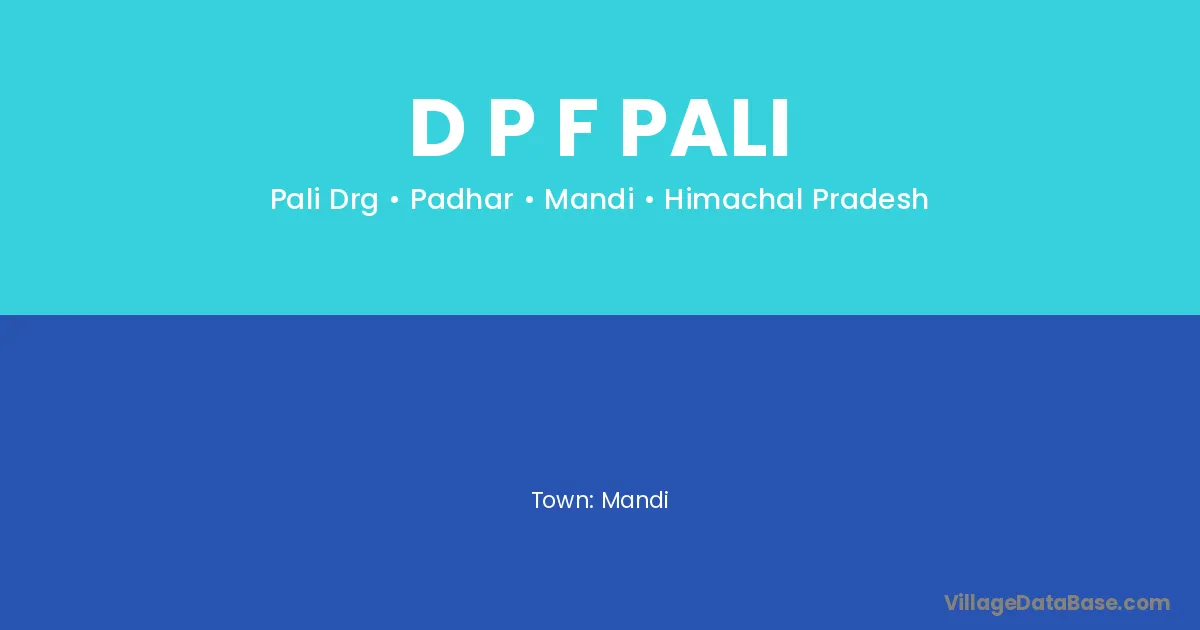 D P F PALI

Pali Drg • Padhar • Mandi • Himachal Pradesh

Town: Mandi

VillageDataBase.com